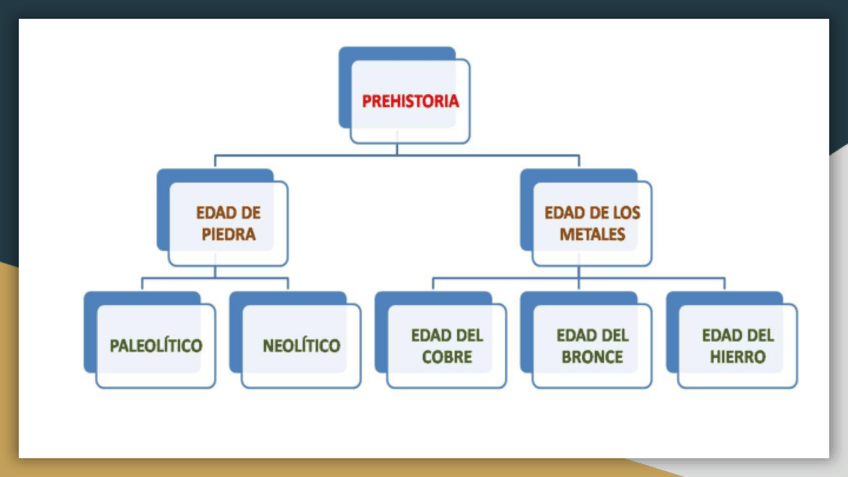 PREHISTORIA

EDAD DE PIEDRA

EDAD DE LOS METALES

PALEOLÍTICO

NEOLÍTICO

EDAD DEL COBRE

EDAD DEL BRONCE

EDAD DEL HIERRO